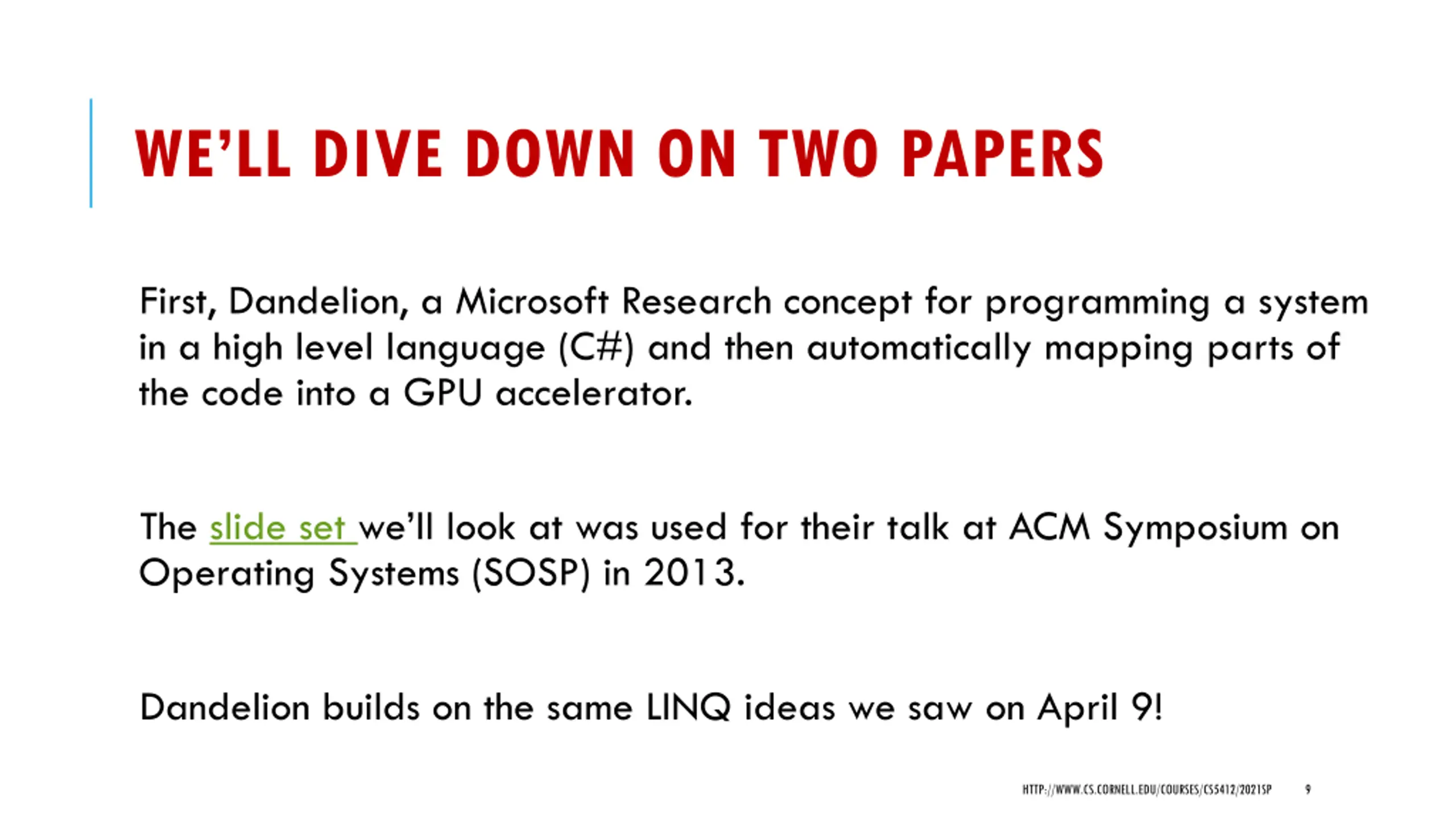 WE'LL DIVE DOWN ON TWO PAPERS

First, Dandelion, a Microsoft Research concept for programming a system in a high level language (C#) and then automatically mapping parts of the code into a GPU accelerator.

The slide set we'll look at was used for their talk at ACM Symposium on Operating Systems (SOSP) in 2013.

Dandelion builds on the same LINQ ideas we saw on April 9!

HTTP://WWW.CS.CORNELL.EDU/COURSES/CS5412/2021SP 9